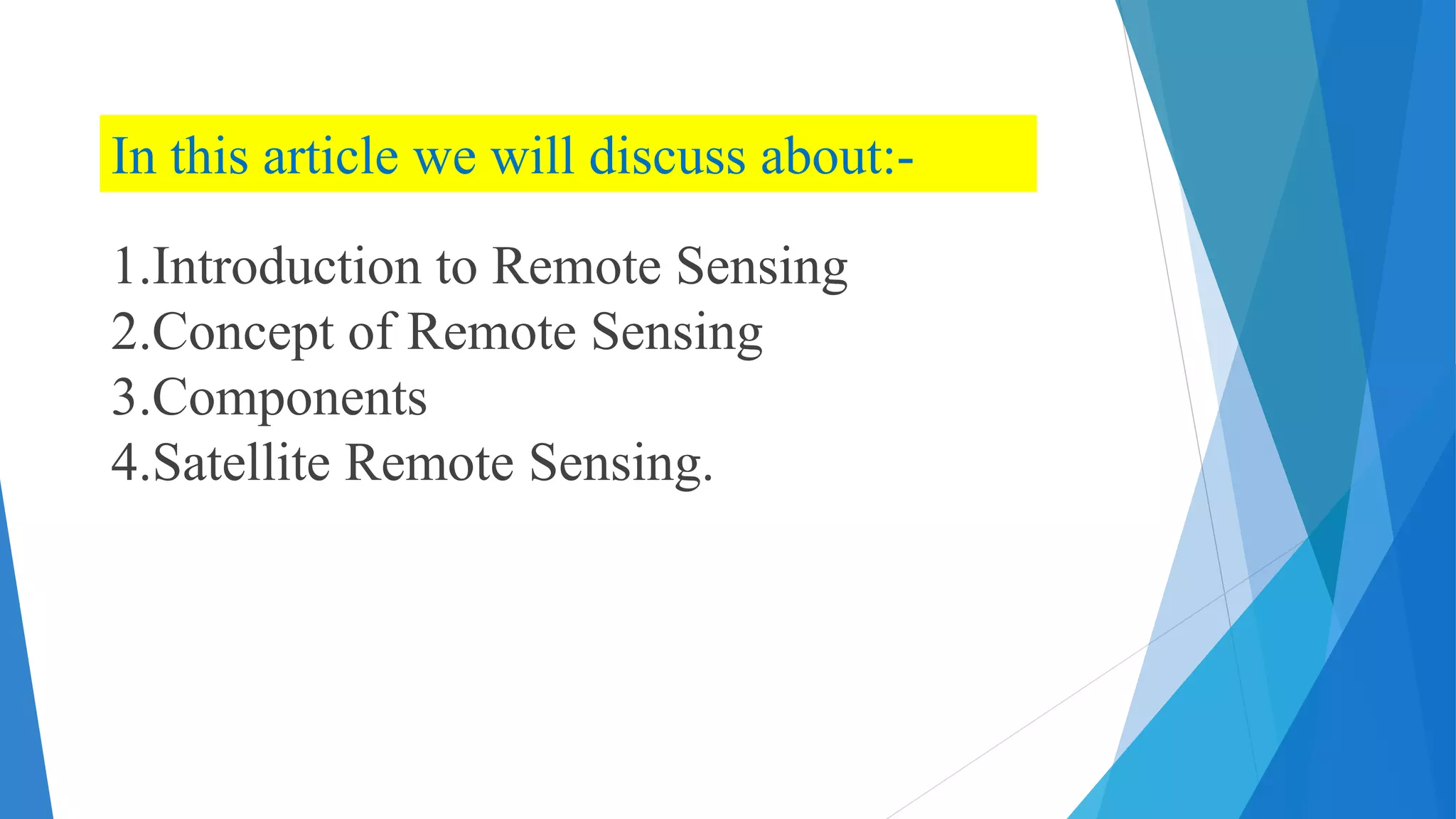 In this article we will discuss about:-

1.Introduction to Remote Sensing
2.Concept of Remote Sensing
3.Components
4.Satellite Remote Sensing.